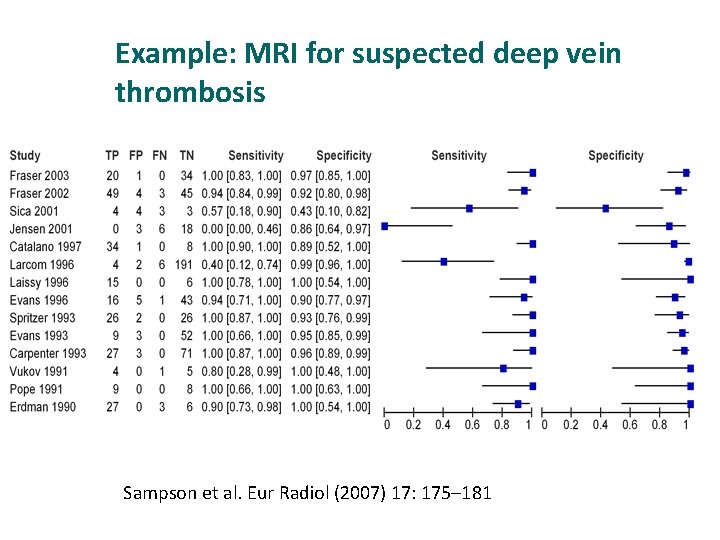 Example: MRI for suspected deep vein thrombosis

| Study | TP | FP | FN | TN | Sensitivity | Specificity |
|---|---|---|---|---|---|---|
| Fraser 2003 | 20 | 1 | 0 | 34 | 1.00 [0.83, 1.00] | 0.97 [0.85, 1.00] |
| Fraser 2002 | 49 | 4 | 3 | 45 | 0.94 [0.84, 0.99] | 0.92 [0.80, 0.98] |
| Sica 2001 | 4 | 4 | 3 | 3 | 0.57 [0.18, 0.90] | 0.43 [0.10, 0.82] |
| Jensen 2001 | 0 | 3 | 6 | 18 | 0.00 [0.00, 0.46] | 0.86 [0.64, 0.97] |
| Catalano 1997 | 34 | 1 | 0 | 8 | 1.00 [0.90, 1.00] | 0.89 [0.52, 1.00] |
| Larcom 1996 | 4 | 2 | 6 | 191 | 0.40 [0.12, 0.74] | 0.99 [0.96, 1.00] |
| Laissy 1996 | 15 | 0 | 0 | 6 | 1.00 [0.78, 1.00] | 1.00 [0.54, 1.00] |
| Evans 1996 | 16 | 5 | 1 | 43 | 0.94 [0.71, 1.00] | 0.90 [0.77, 0.97] |
| Spritzer 1993 | 26 | 2 | 0 | 26 | 1.00 [0.87, 1.00] | 0.93 [0.76, 0.99] |
| Evans 1993 | 9 | 3 | 0 | 52 | 1.00 [0.66, 1.00] | 0.95 [0.85, 0.99] |
| Carpenter 1993 | 27 | 3 | 0 | 71 | 1.00 [0.87, 1.00] | 0.96 [0.89, 0.99] |
| Vukov 1991 | 4 | 0 | 1 | 5 | 0.80 [0.28, 0.99] | 1.00 [0.48, 1.00] |
| Pope 1991 | 9 | 0 | 0 | 8 | 1.00 [0.66, 1.00] | 1.00 [0.63, 1.00] |
| Erdman 1990 | 27 | 0 | 3 | 6 | 0.90 [0.73, 0.98] | 1.00 [0.54, 1.00] |

Sensitivity
0 0.2 0.4 0.6 0.8 1

Specificity
0 0.2 0.4 0.6 0.8 1

Sampson et al. Eur Radiol (2007) 17: 175–181